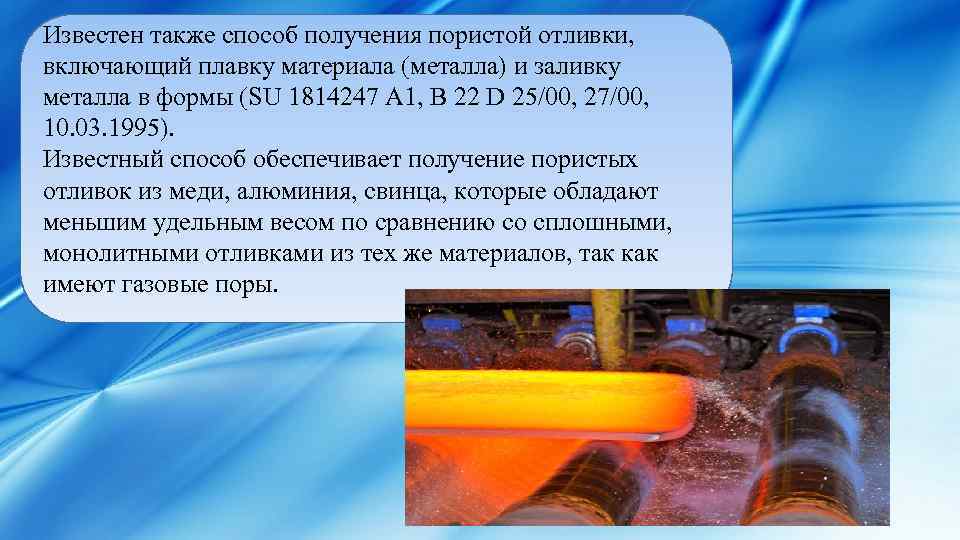 Известен также способ получения пористой отливки, включающий плавку материала (металла) и заливку металла в формы (SU 1814247 A1, B 22 D 25/00, 27/00, 10.03.1995).
Известный способ обеспечивает получение пористых отливок из меди, алюминия, свинца, которые обладают меньшим удельным весом по сравнению со сплошными, монолитными отливками из тех же материалов, так как имеют газовые поры.